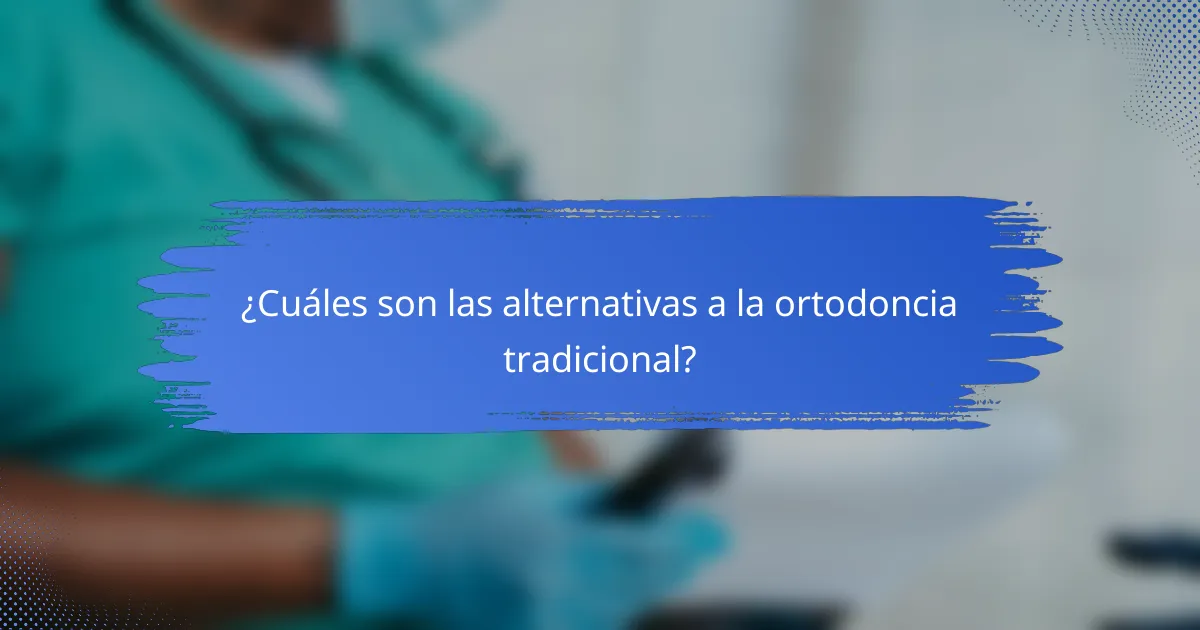 ¿Cuáles son las alternativas a la ortodoncia tradicional?